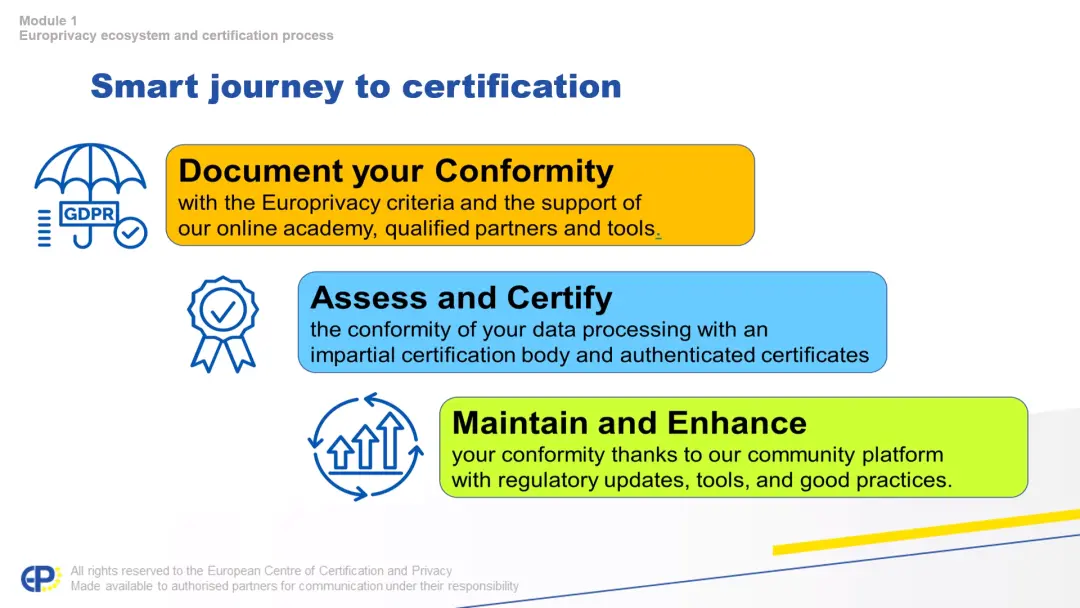 Module 1
Europrivacy ecosystem and certification process

Smart journey to certification

GDPR

Document your Conformity
with the Europrivacy criteria and the support of our online academy, qualified partners and tools.

Assess and Certify
the conformity of your data processing with an impartial certification body and authenticated certificates

Maintain and Enhance
your conformity thanks to our community platform with regulatory updates, tools, and good practices.

All rights reserved to the European Centre of Certification and Privacy
Made available to authorised partners for communication under their responsibility